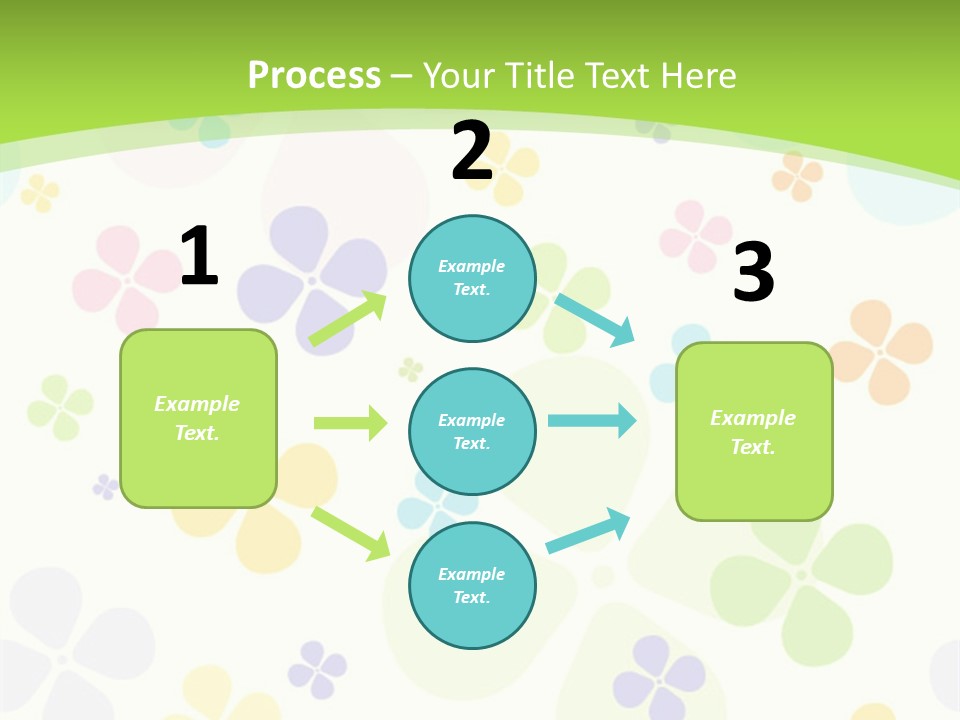 Process – Your Title Text Here

1

Example Text.

2

Example Text.

Example Text.

Example Text.

3

Example Text.